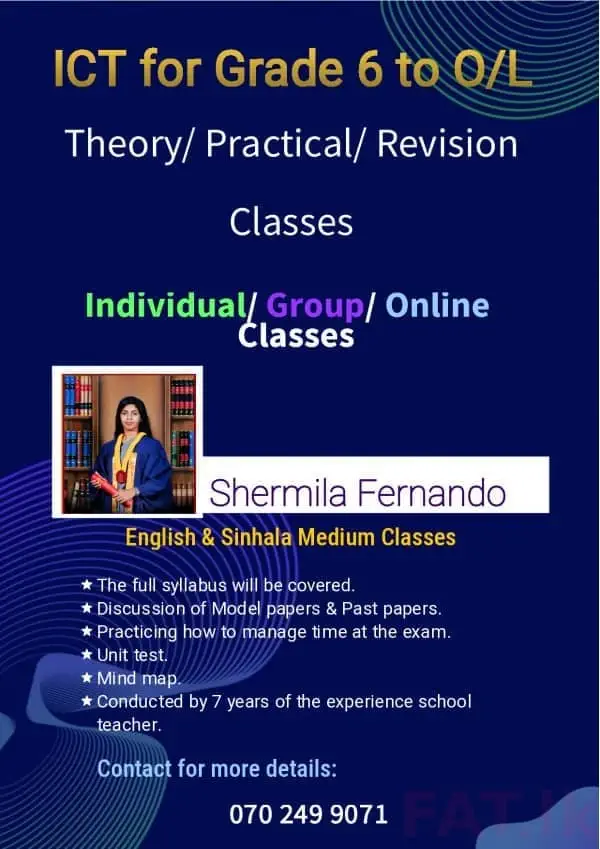 ICT for Grade 6 to O/L

Theory/ Practical/ Revision

Classes

Individual/ Group/ Online Classes

Shermila Fernando

English & Sinhala Medium Classes

★ The full syllabus will be covered.
★ Discussion of Model papers & Past papers.
★ Practicing how to manage time at the exam.
★ Unit test.
★ Mind map.
★ Conducted by 7 years of the experience school teacher.

Contact for more details:

070 249 9071